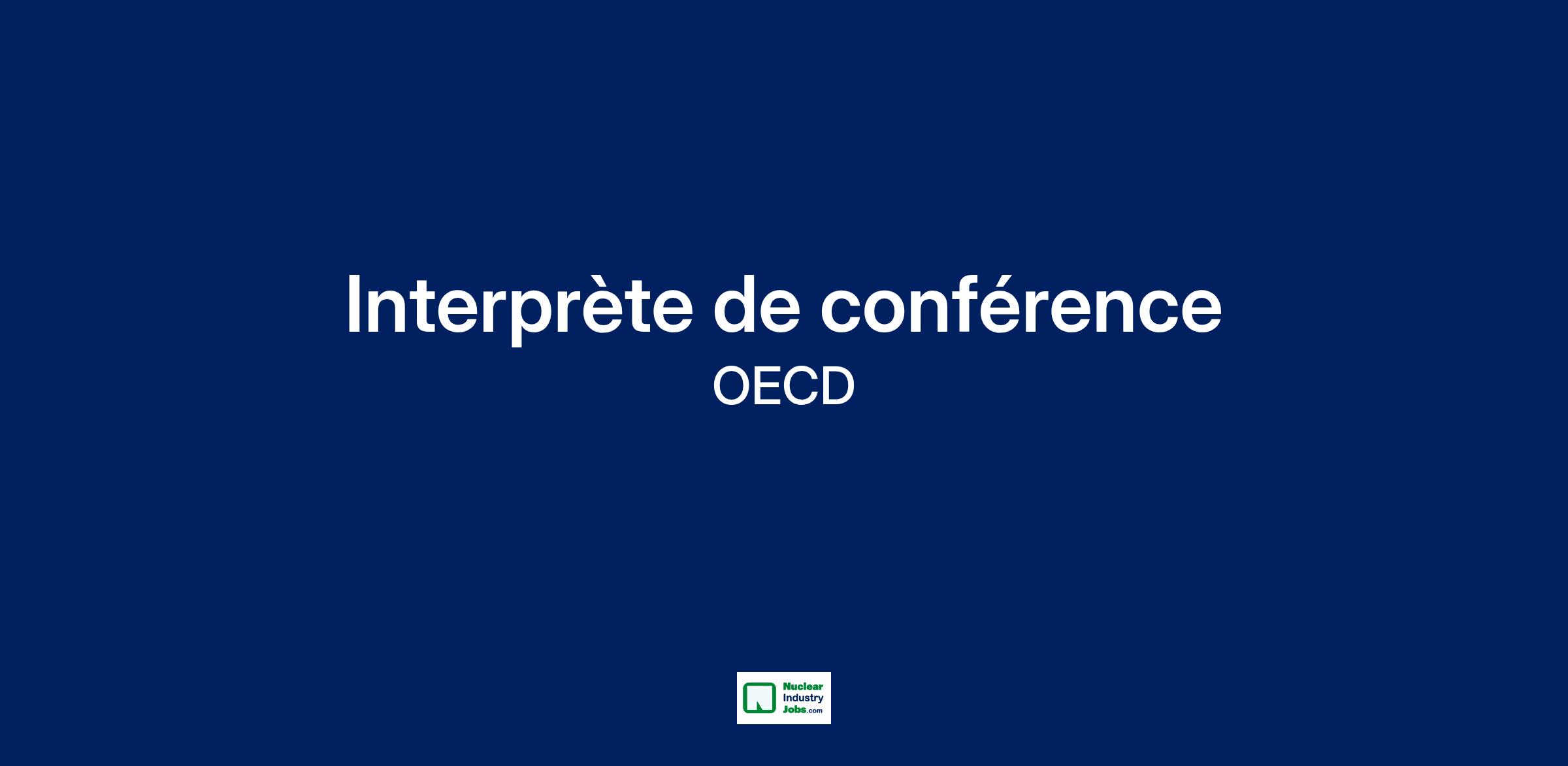 Interprète de conférence
OECD

Nuclear
Industry
Jobs.com